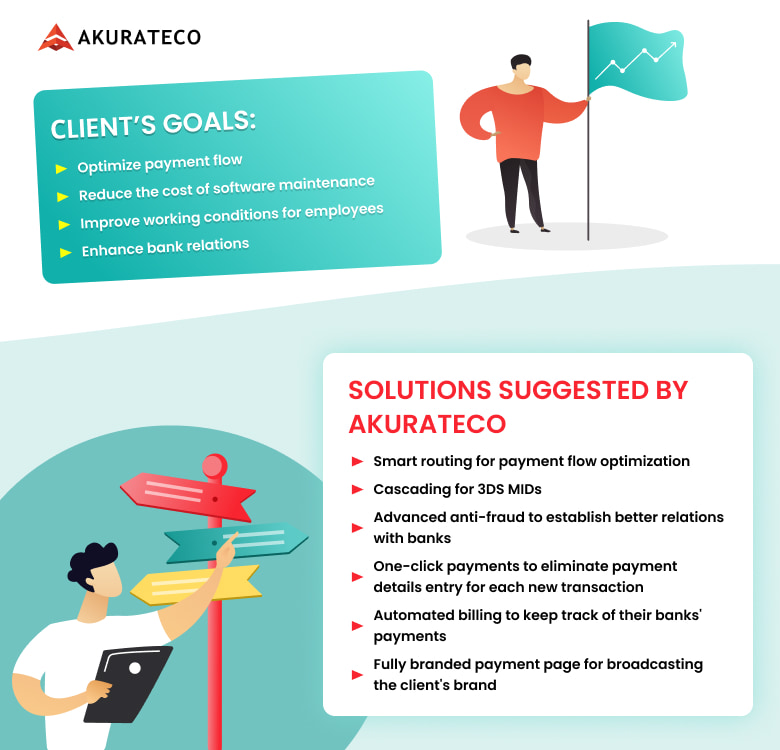 AKURATECO

CLIENT'S GOALS:

Optimize payment flow

Reduce the cost of software maintenance

Improve working conditions for employees

Enhance bank relations

SOLUTIONS SUGGESTED BY AKURATECO

Smart routing for payment flow optimization

Cascading for 3DS MIDs

Advanced anti-fraud to establish better relations with banks

One-click payments to eliminate payment details entry for each new transaction

Automated billing to keep track of their banks' payments

Fully branded payment page for broadcasting the client's brand